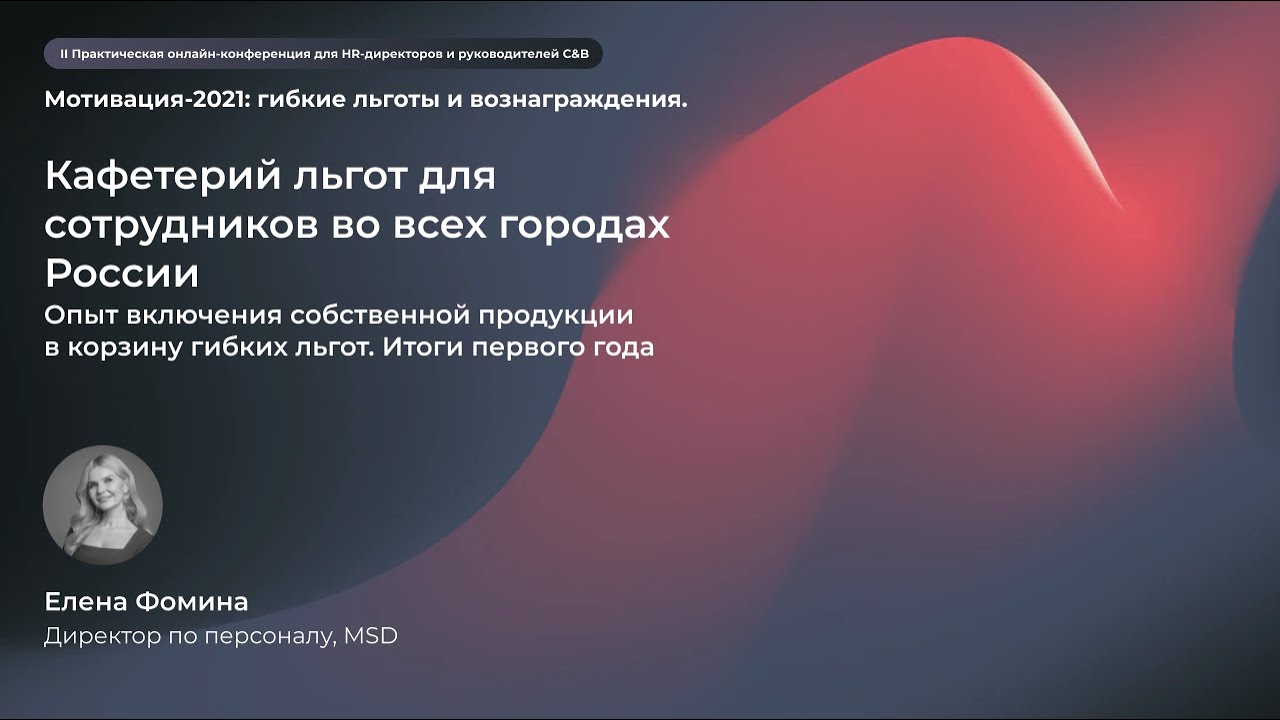 II Практическая онлайн-конференция для HR-директоров и руководителей C&B

Мотивация-2021: гибкие льготы и вознаграждения.

Кафетерий льгот для сотрудников во всех городах России

Опыт включения собственной продукции в корзину гибких льгот. Итоги первого года

Елена Фомина

Директор по персоналу, MSD